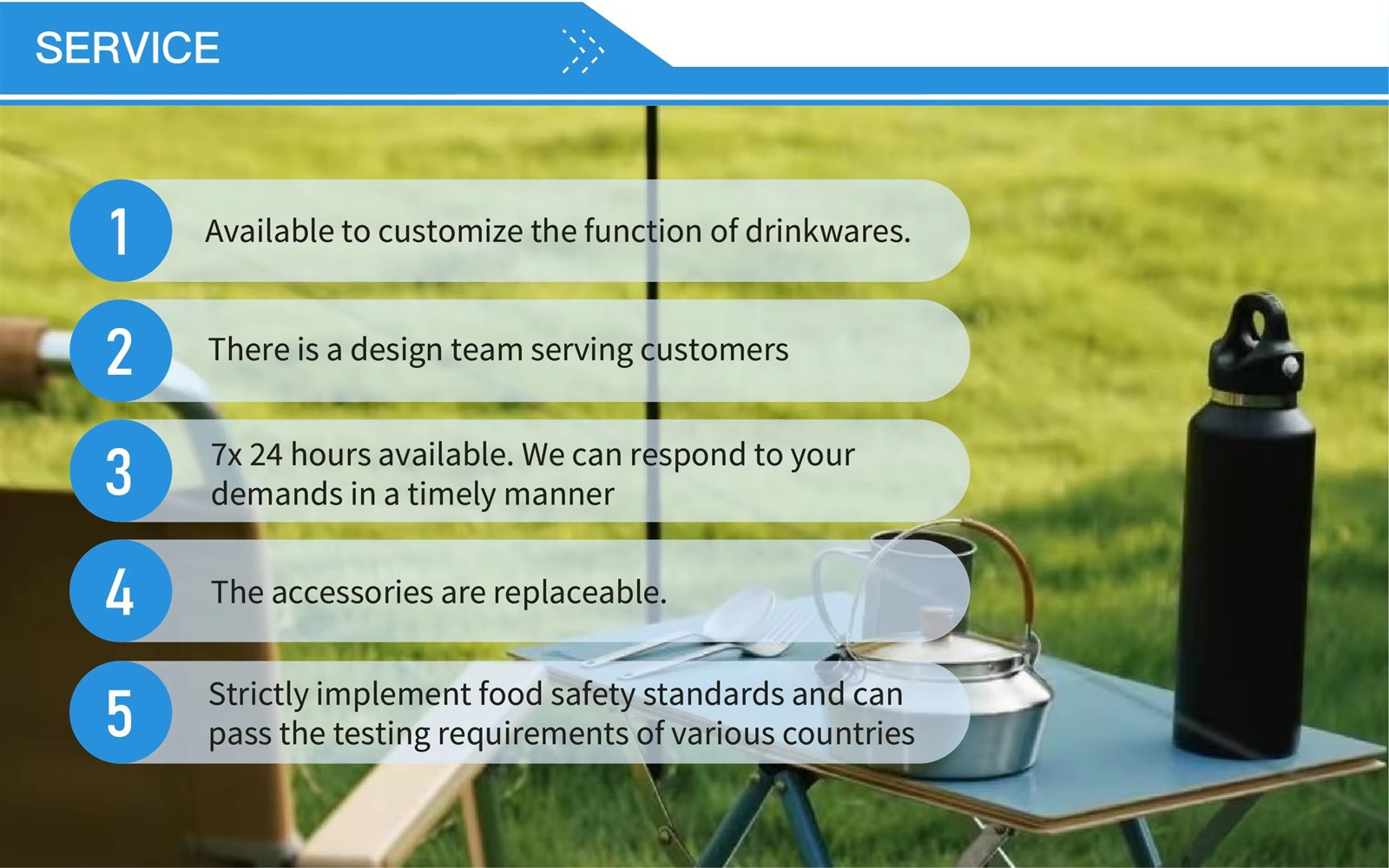 SERVICE

1 Available to customize the function of drinkwares.

2 There is a design team serving customers

3 7x 24 hours available. We can respond to your demands in a timely manner

4 The accessories are replaceable.

5 Strictly implement food safety standards and can pass the testing requirements of various countries